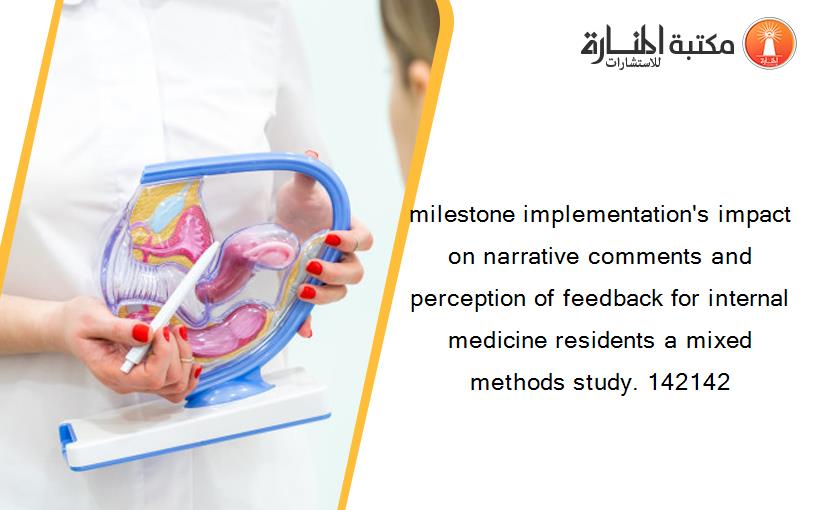 مكتبة المنارة للاستشارات

milestone implementation's impact on narrative comments and perception of feedback for internal medicine residents a mixed methods study. 142142